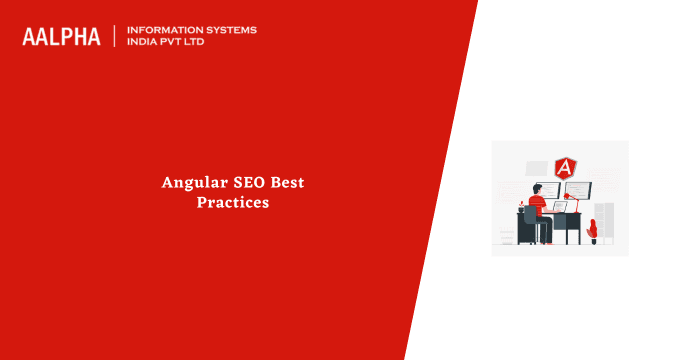 AALPHA | INFORMATION SYSTEMS INDIA PVT LTD

Angular SEO Best Practices

A